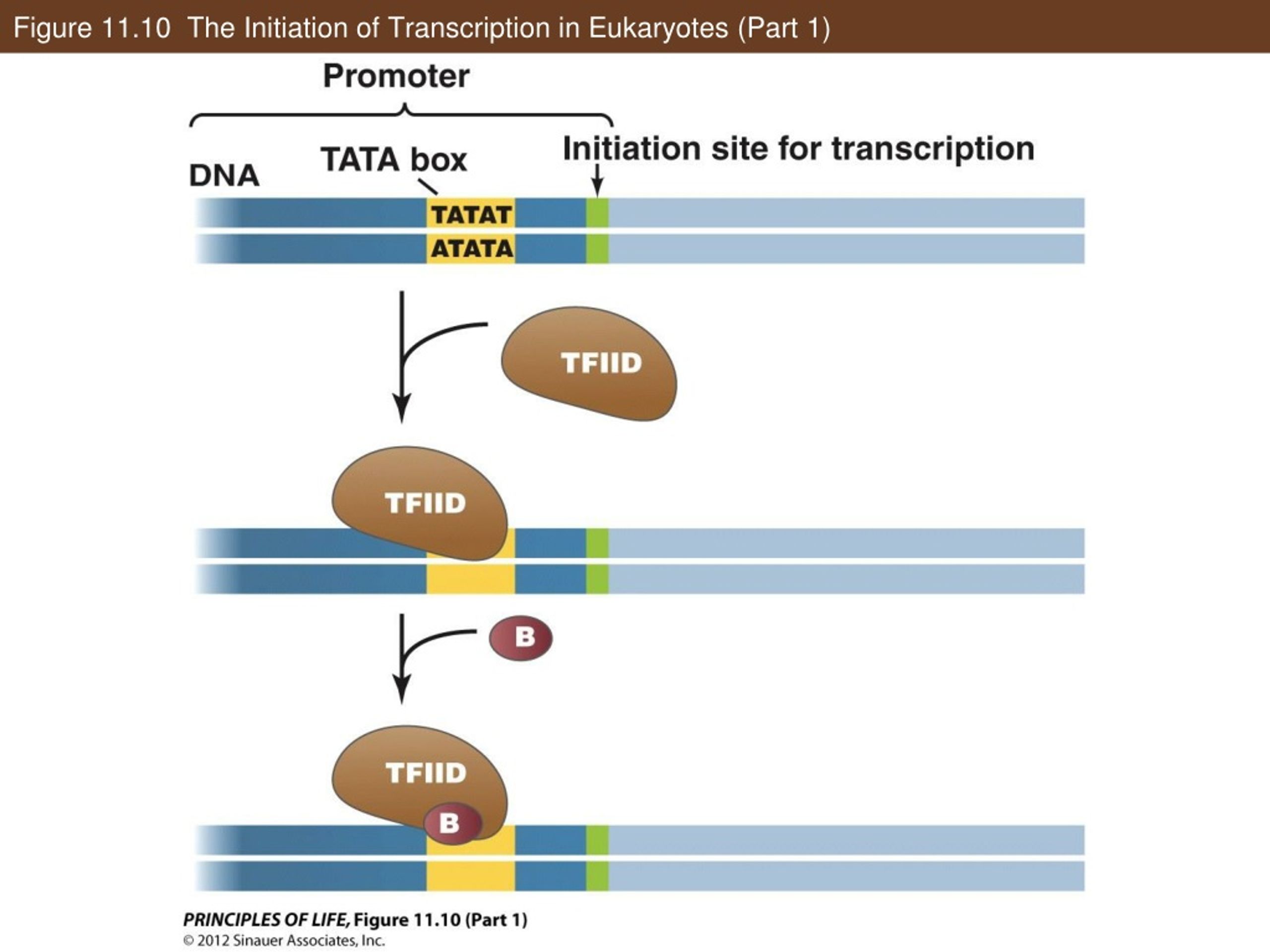 Figure 11.10 The Initiation of Transcription in Eukaryotes (Part 1)

Promoter

DNA

TATA box

Initiation site for transcription

TATAT

ATATA

TFIID

TFIID

B

TFIID

B

PRINCIPLES OF LIFE, Figure 11.10 (Part 1)
© 2012 Sinauer Associates, Inc.